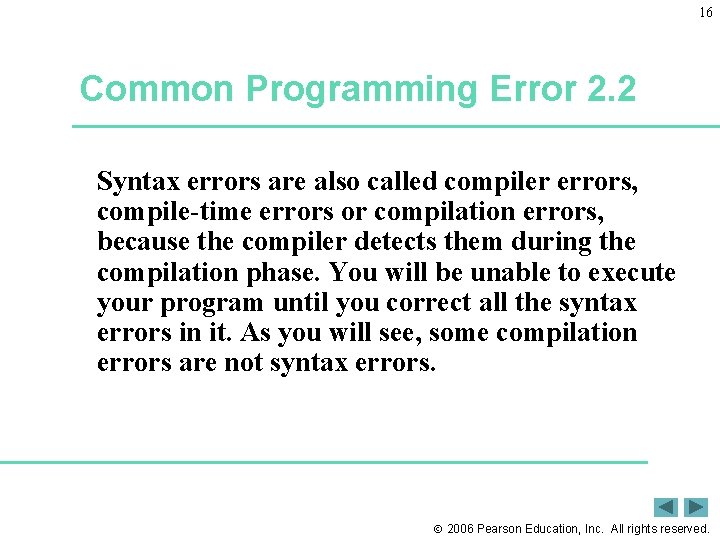 16

Common Programming Error 2.2

Syntax errors are also called compiler errors, compile-time errors or compilation errors, because the compiler detects them during the compilation phase. You will be unable to execute your program until you correct all the syntax errors in it. As you will see, some compilation errors are not syntax errors.

© 2006 Pearson Education, Inc. All rights reserved.